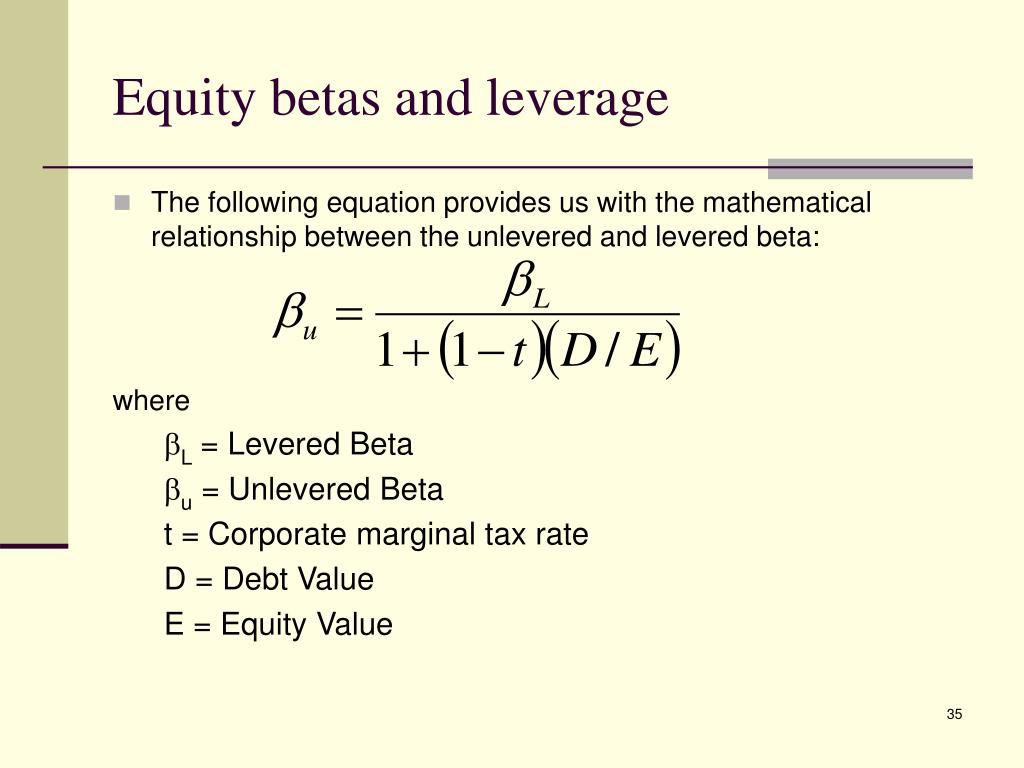 Equity betas and leverage

The following equation provides us with the mathematical relationship between the unlevered and levered beta:

$\beta_u = \frac{\beta_L}{1+(1-t)(D/E)}$

where

$\beta_L$ = Levered Beta

$\beta_u$ = Unlevered Beta

t = Corporate marginal tax rate

D = Debt Value

E = Equity Value

35